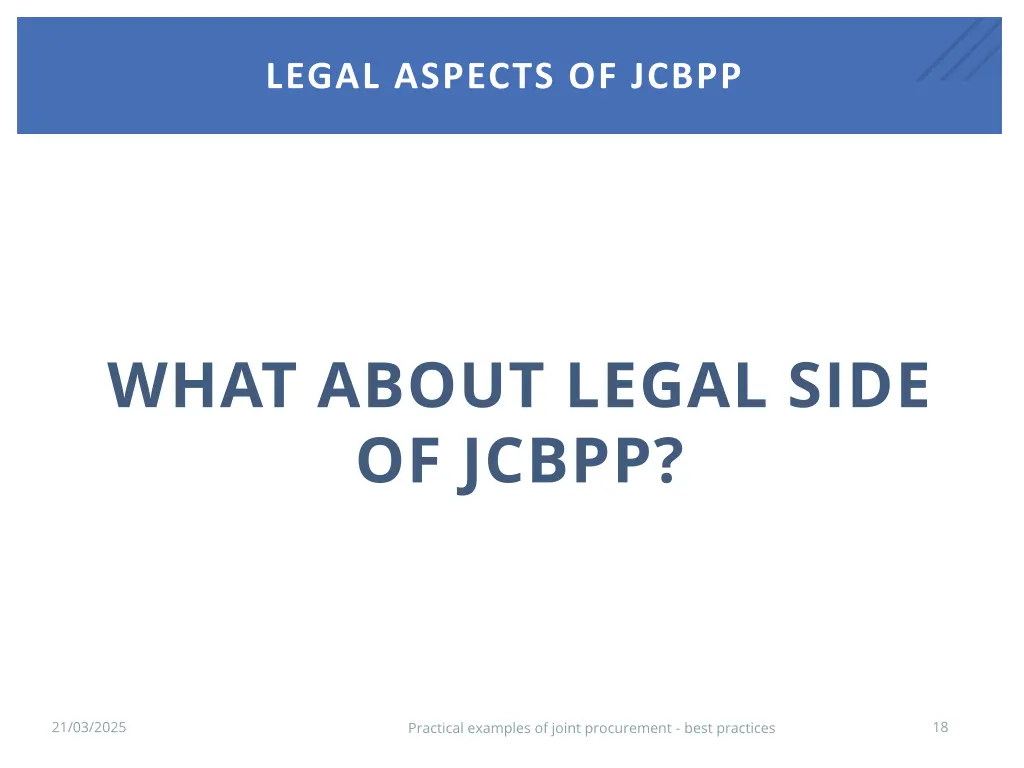 LEGAL ASPECTS OF JCBPP

WHAT ABOUT LEGAL SIDE OF JCBPP?

21/03/2025

Practical examples of joint procurement - best practices

18